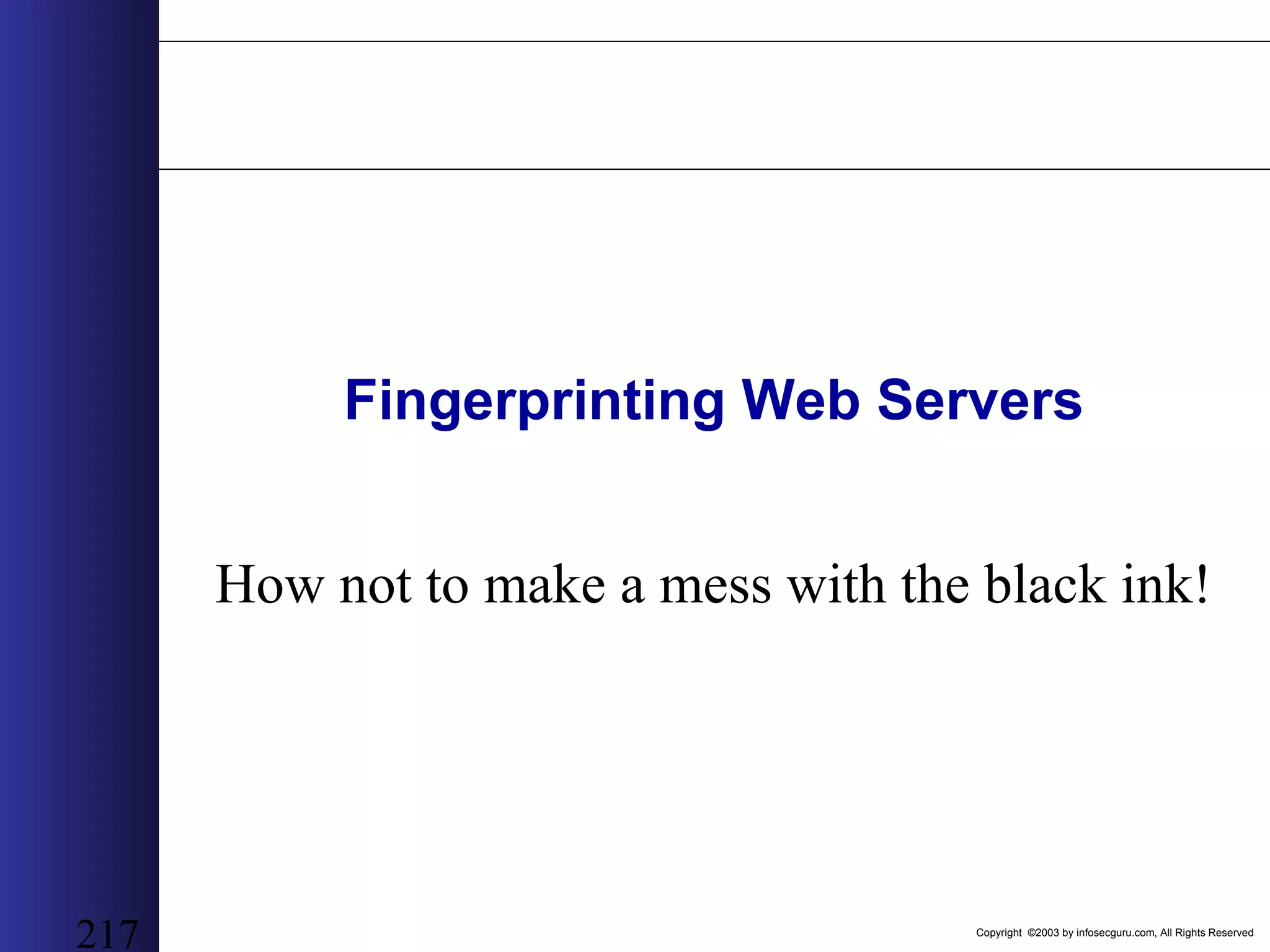 Fingerprinting Web Servers

How not to make a mess with the black ink!

217

Copyright ©2003 by infosecguru.com, All Rights Reserved